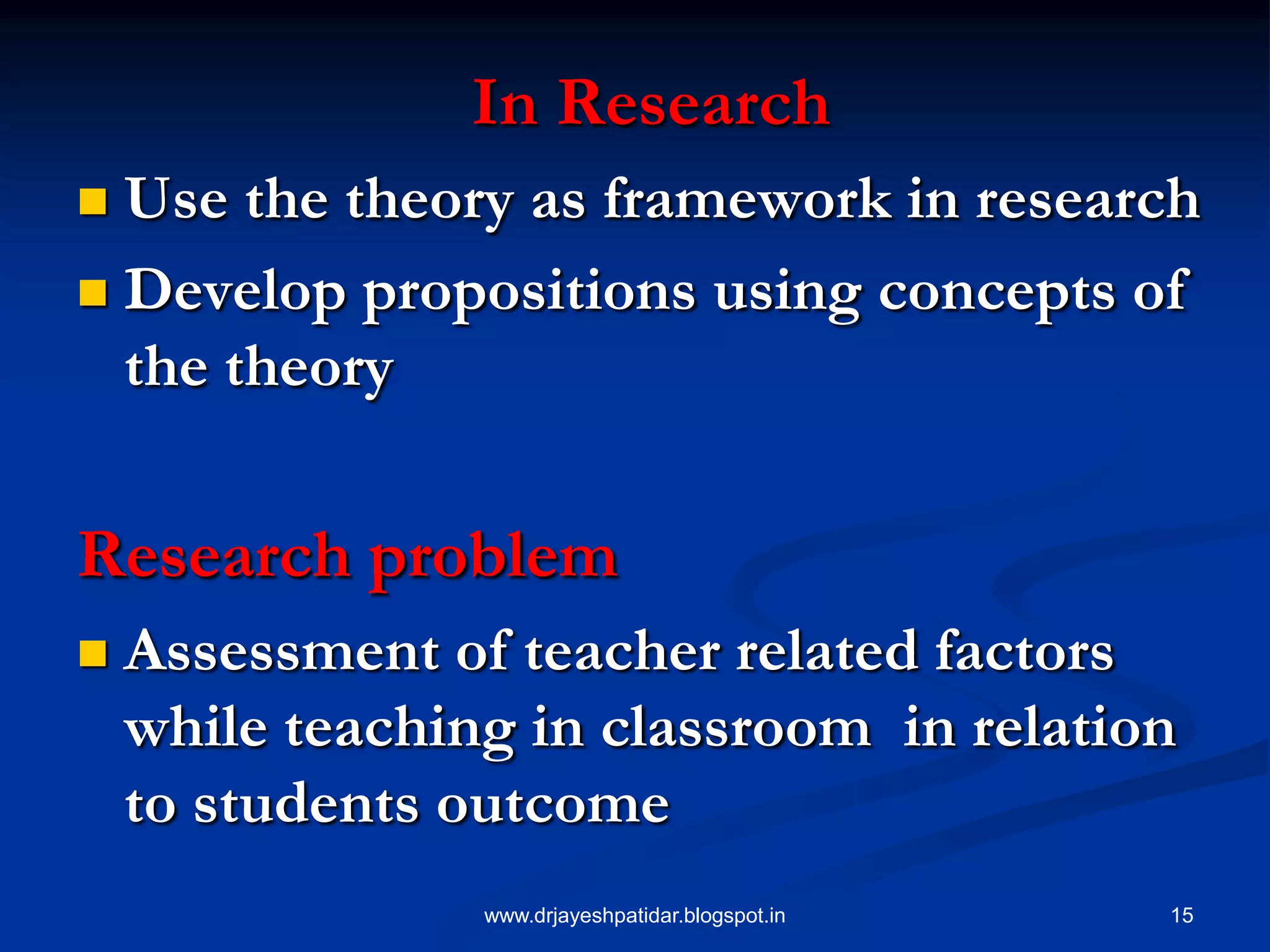 In Research

- Use the theory as framework in research
- Develop propositions using concepts of the theory

Research problem

- Assessment of teacher related factors while teaching in classroom  in relation to students outcome

www.drjayeshpatidar.blogspot.in

15